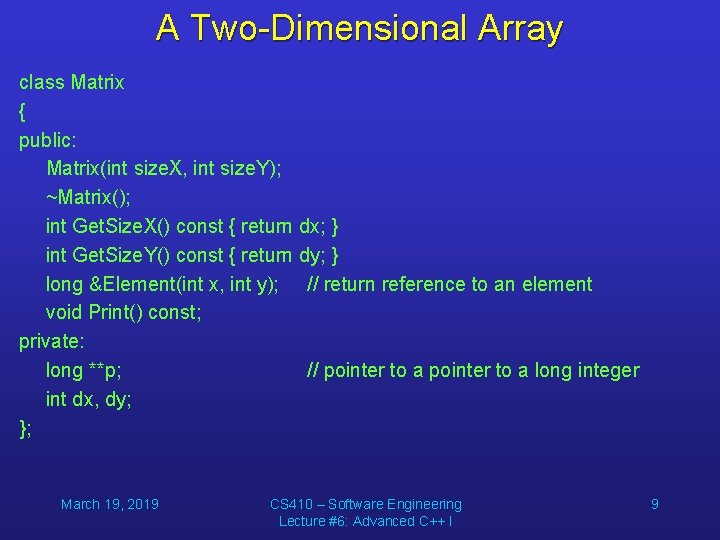 A Two-Dimensional Array

class Matrix
{
public:
Matrix(int sizeX, int sizeY);
~Matrix();
int GetSizeX() const { return dx; }
int GetSizeY() const { return dy; }
long &Element(int x, int y); // return reference to an element
void Print() const;
private:
long **p; // pointer to a pointer to a long integer
int dx, dy;
};

March 19, 2019

CS410 – Software Engineering
Lecture #6: Advanced C++ I

9